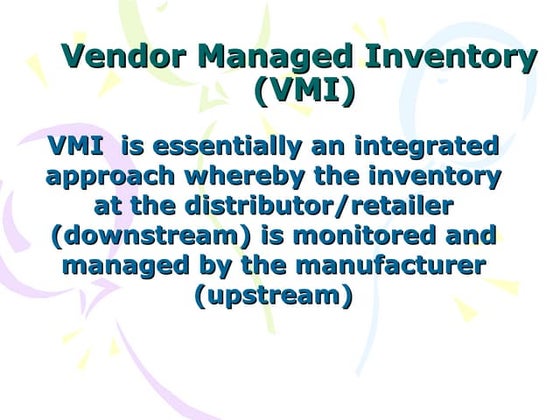 Vendor Managed Inventory (VMI)

VMI is essentially an integrated approach whereby the inventory at the distributor/retailer (downstream) is monitored and managed by the manufacturer (upstream)